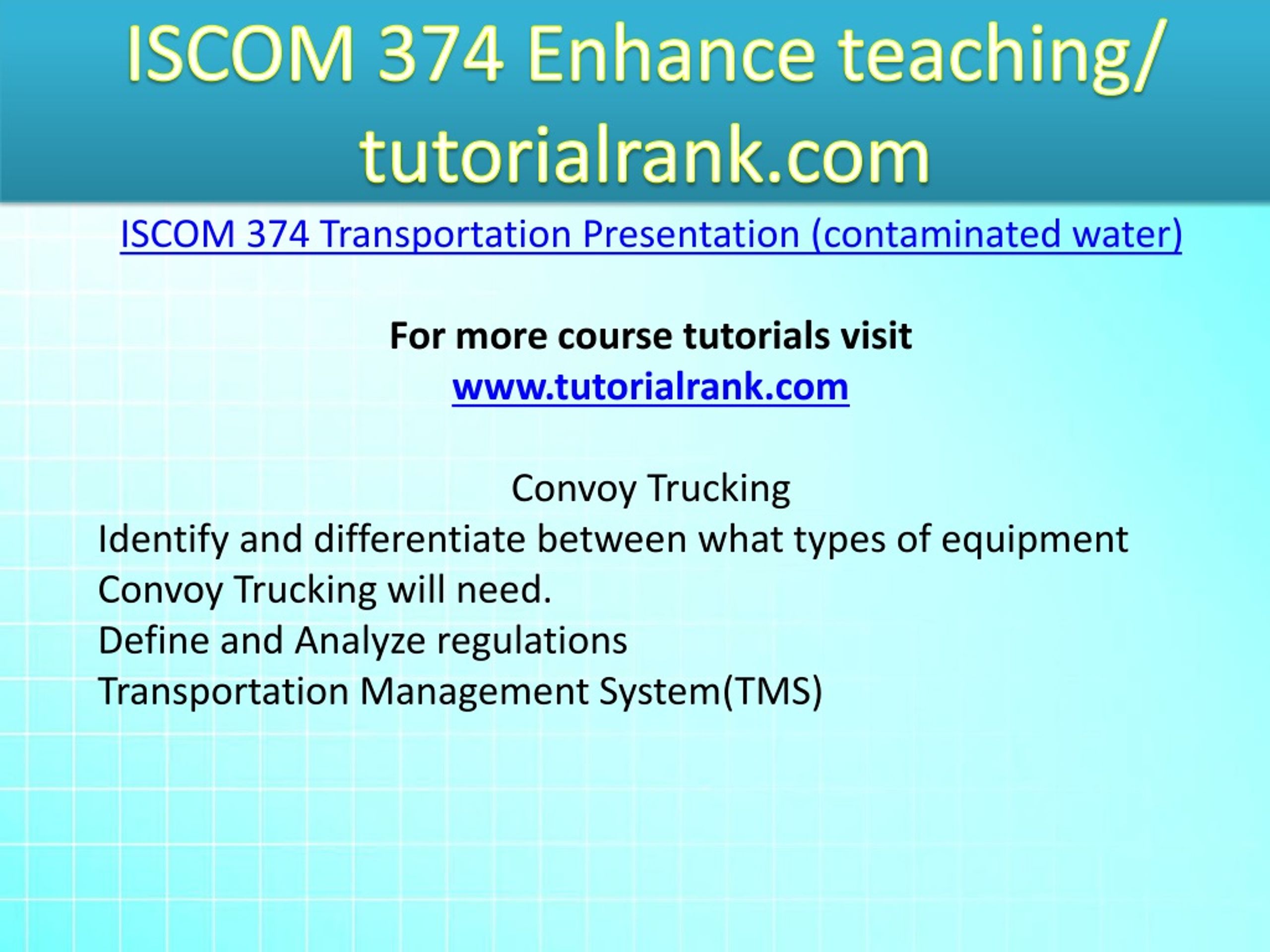 ISCOM 374 Enhance teaching/ tutorialrank.com

ISCOM 374 Transportation Presentation (contaminated water)

For more course tutorials visit
www.tutorialrank.com

Convoy Trucking
Identify and differentiate between what types of equipment Convoy Trucking will need.
Define and Analyze regulations
Transportation Management System(TMS)